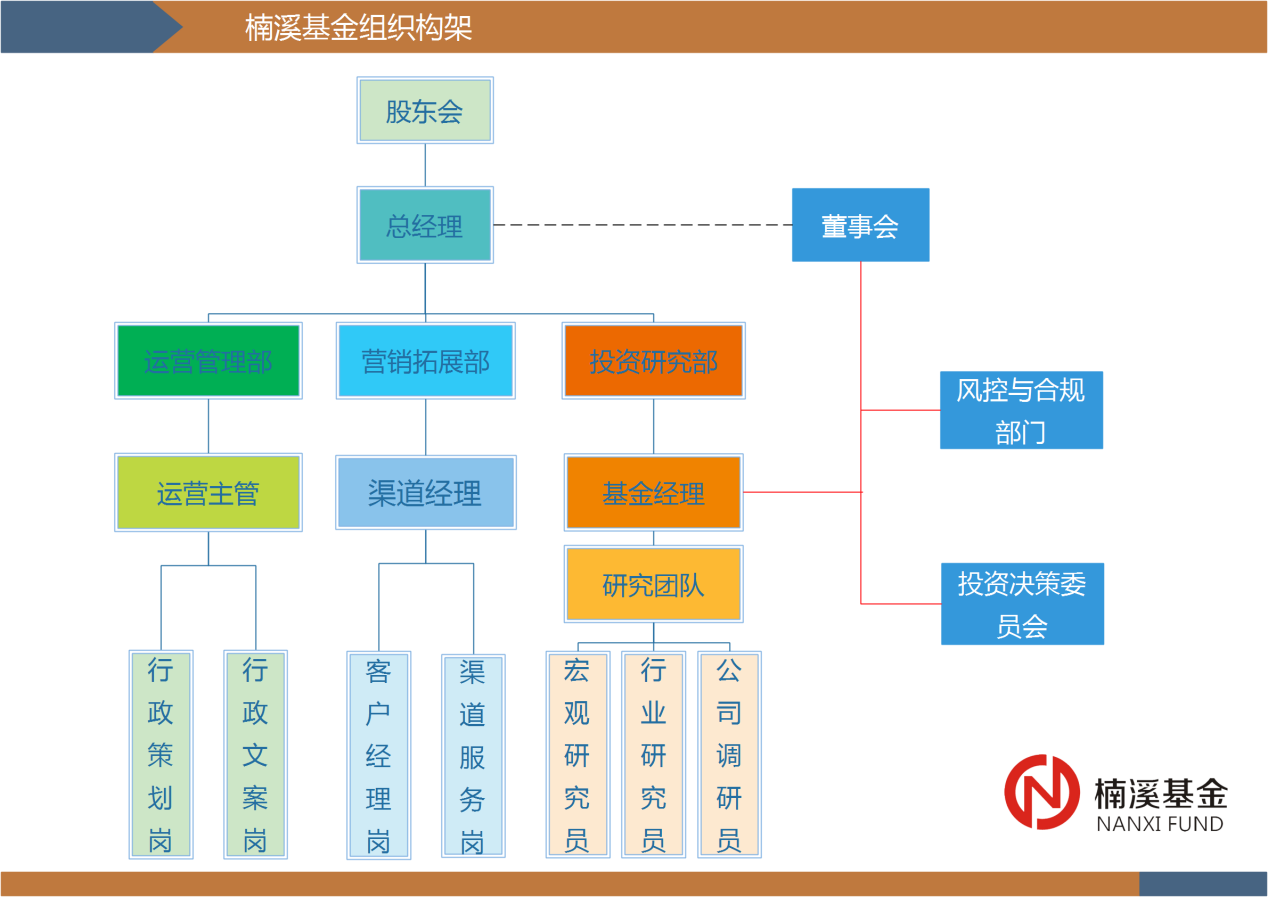 楠溪基金组织构架

股东会

总经理

董事会

运营管理部

营销拓展部

投资研究部

风控与合规部门

运营主管

渠道经理

基金经理

研究团队

投资决策委员会

行政策划岗

行政文案岗

客户经理岗

渠道服务岗

宏观研究员

行业研究员

公司调研员

楠溪基金
NANXI FUND